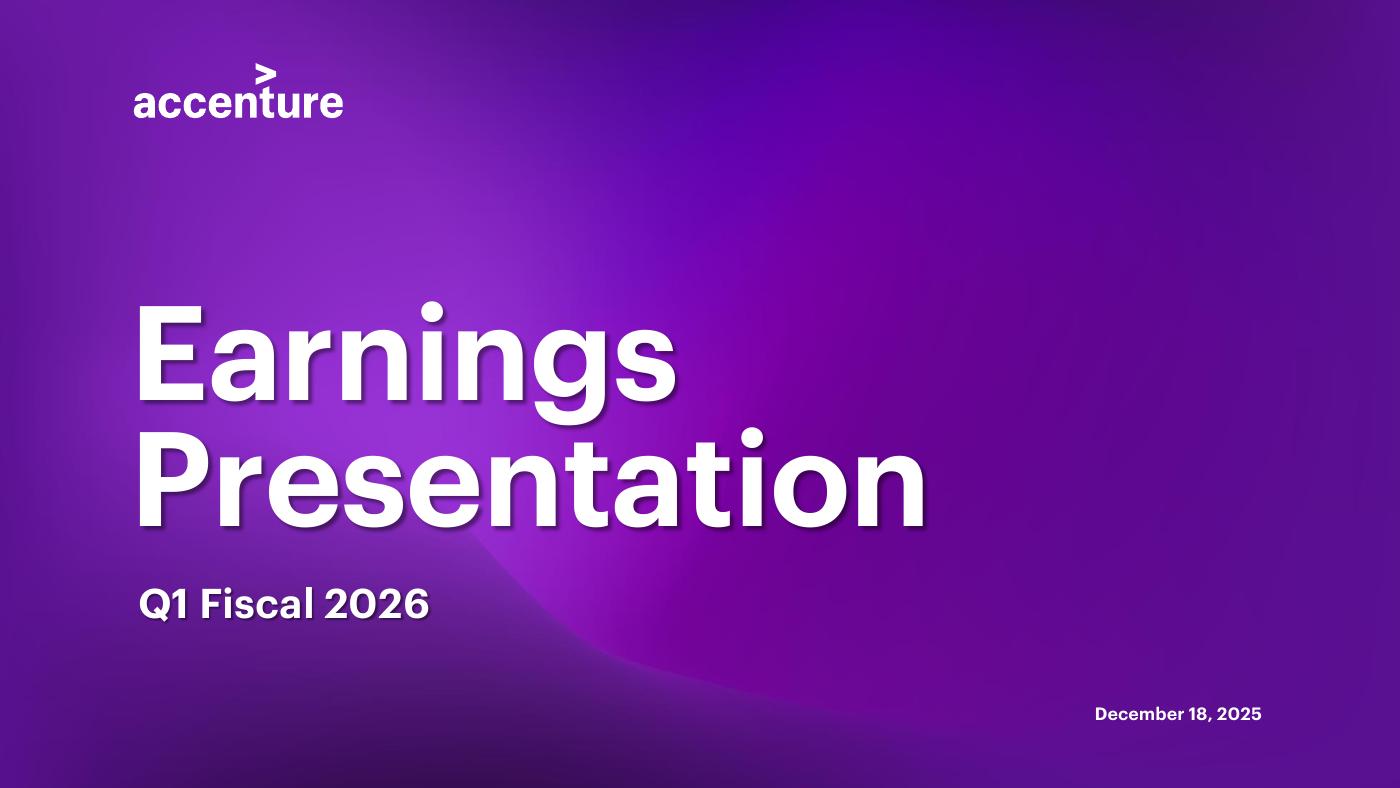 accenture

Earnings Presentation

Q1 Fiscal 2026

December 18, 2025